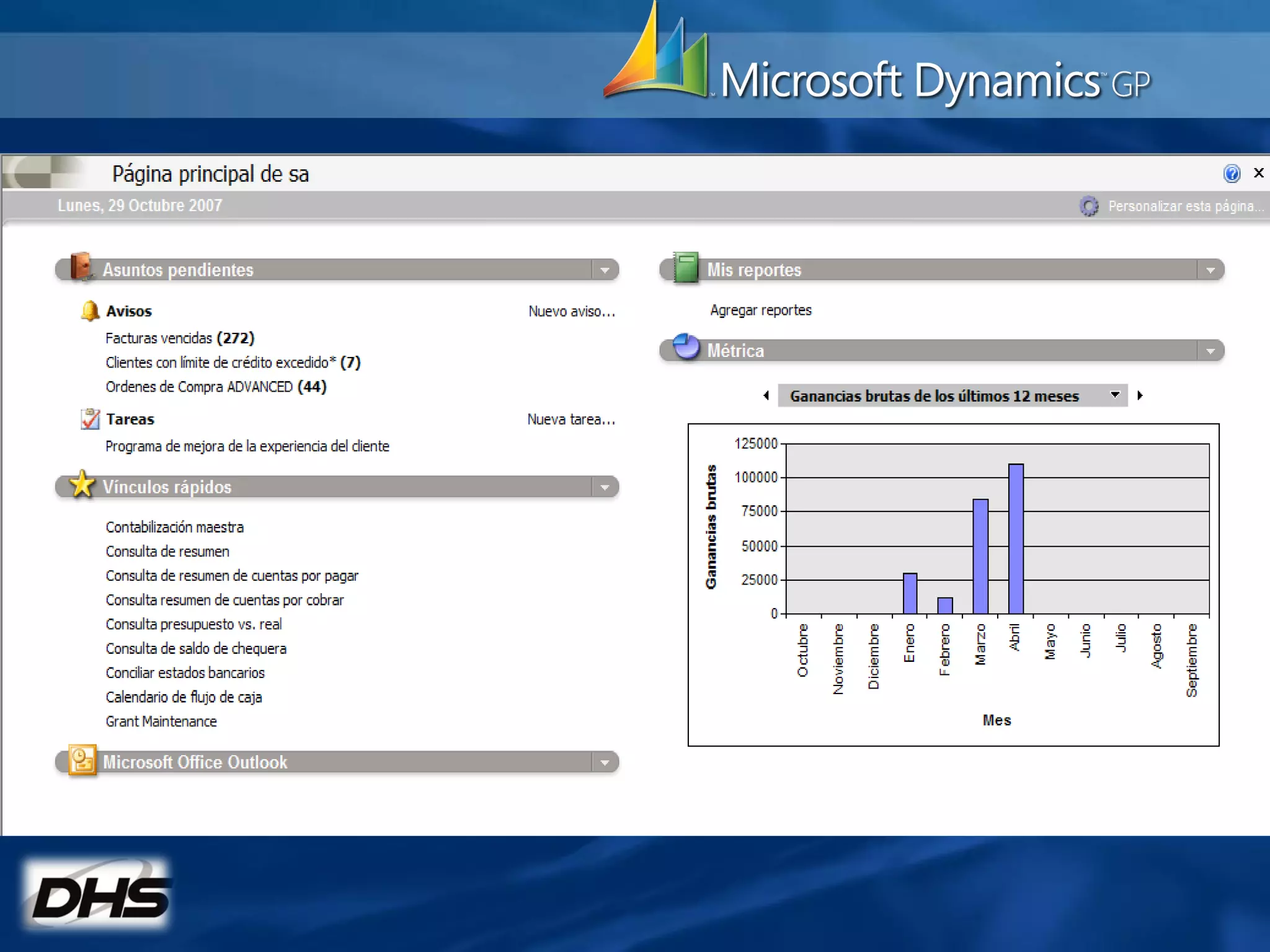 Microsoft Dynamics GP

Página principal de sa

Lunes, 29 Octubre 2007

Personalizar esta página...

Asuntos pendientes

Avisos

Nuevo aviso...

Facturas vencidas (272)

Clientes con límite de crédito excedido* (7)

Ordenes de Compra ADVANCED (44)

Tareas

Nueva tarea...

Programa de mejora de la experiencia del cliente

Vínculos rápidos

Contabilización maestra

Consulta de resumen

Consulta de resumen de cuentas por pagar

Consulta resumen de cuentas por cobrar

Consulta presupuesto vs. real

Consulta de saldo de chequera

Conciliar estados bancarios

Calendario de flujo de caja

Grant Maintenance

Microsoft Office Outlook

Mis reportes

Agregar reportes

Métrica

Ganancias brutas de los últimos 12 meses

Ganancias brutas

125000
100000
75000
50000
25000
0

Octubre
Noviembre
Diciembre
Enero
Febrero
Marzo
Abril
Mayo
Junio
Julio
Agosto
Septiembre

Mes

DHS